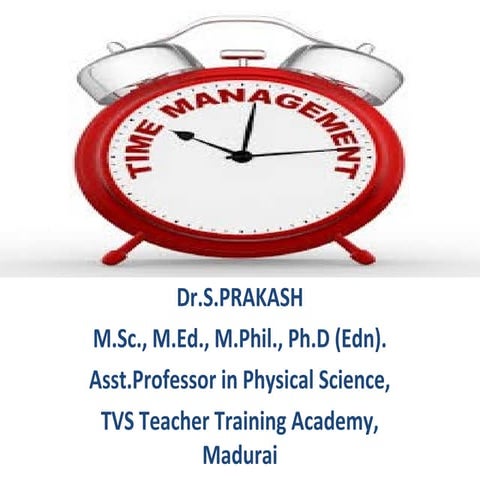 TIME MANAGEMENT

Dr.S.PRAKASH
M.Sc., M.Ed., M.Phil., Ph.D (Edn).
Asst.Professor in Physical Science,
TVS Teacher Training Academy,
Madurai